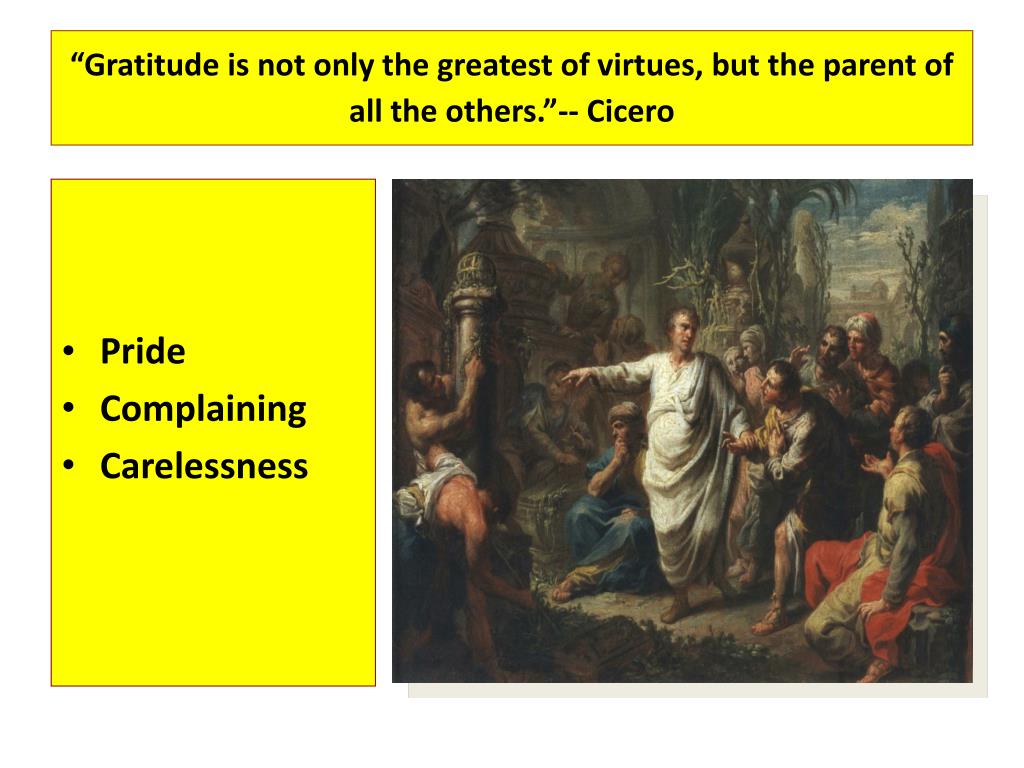 “Gratitude is not only the greatest of virtues, but the parent of all the others.”-- Cicero

• Pride
• Complaining
• Carelessness